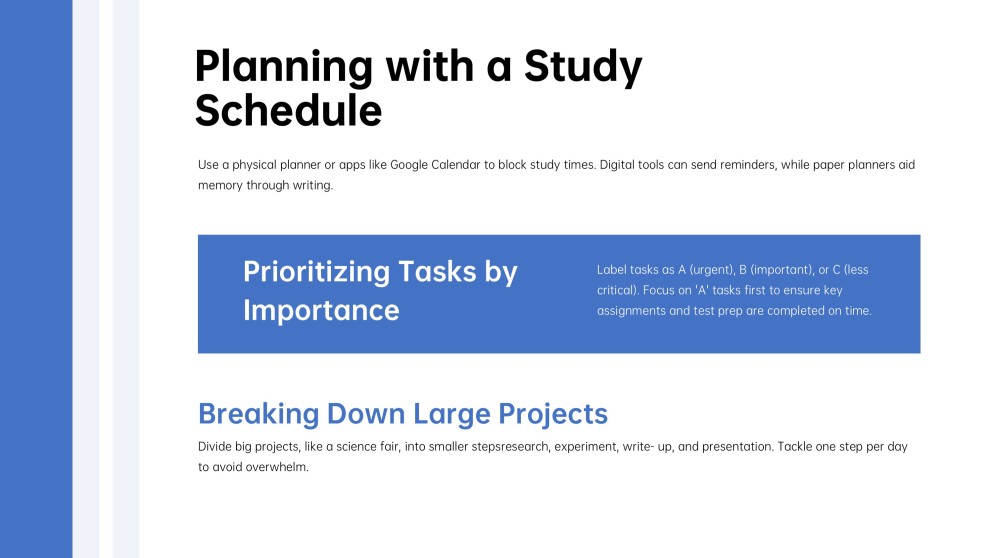 Planning with a Study Schedule

Use a physical planner or apps like Google Calendar to block study times. Digital tools can send reminders, while paper planners aid memory through writing.

Prioritizing Tasks by Importance

Label tasks as A (urgent), B (important), or C (less critical). Focus on 'A' tasks first to ensure key assignments and test prep are completed on time.

Breaking Down Large Projects

Divide big projects, like a science fair, into smaller stepsresearch, experiment, write- up, and presentation. Tackle one step per day to avoid overwhelm.